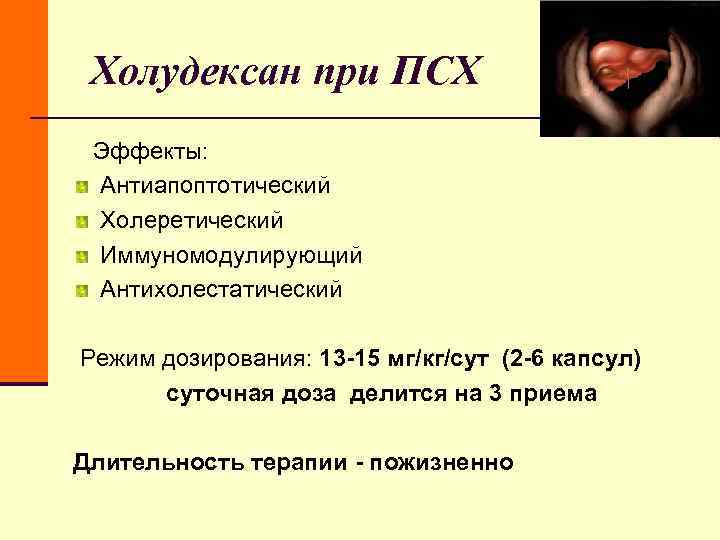 Холудексан при ПСХ

Эффекты:
Антиапоптотический
Холеретический
Иммуномодулирующий
Антихолестатический

Режим дозирования: 13-15 мг/кг/сут (2-6 капсул)
суточная доза делится на 3 приема

Длительность терапии - пожизненно